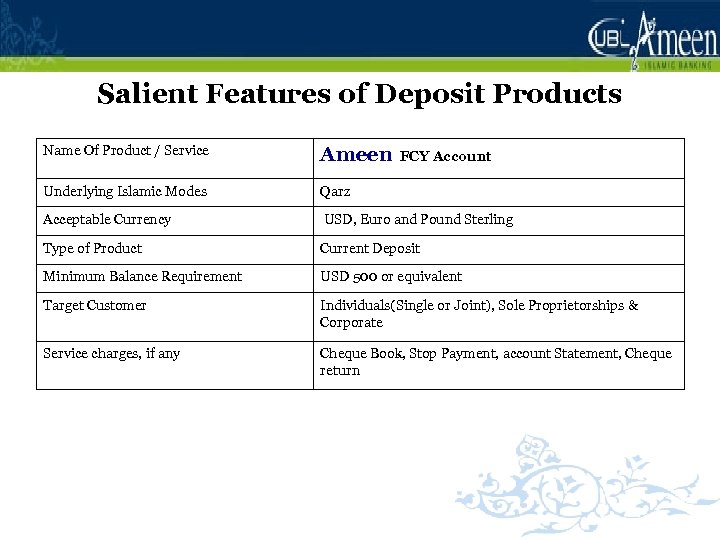 UBL Ameen
ISLAMIC BANKING

Salient Features of Deposit Products

| Name Of Product / Service | Ameen FCY Account |
|---|---|
| Underlying Islamic Modes | Qarz |
| Acceptable Currency | USD, Euro and Pound Sterling |
| Type of Product | Current Deposit |
| Minimum Balance Requirement | USD 500 or equivalent |
| Target Customer | Individuals(Single or Joint), Sole Proprietorships & Corporate |
| Service charges, if any | Cheque Book, Stop Payment, account Statement, Cheque return |